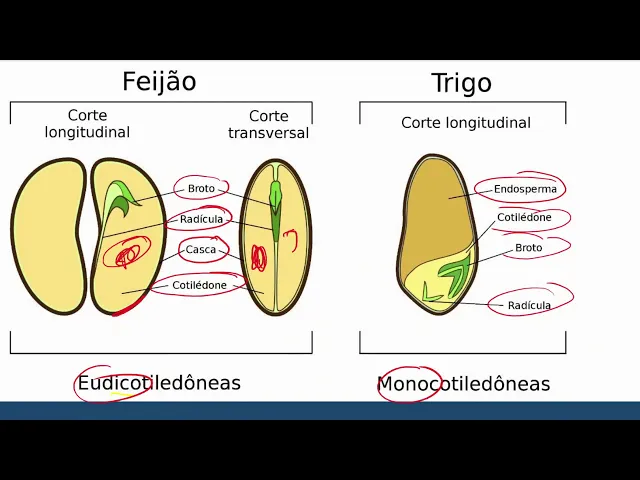 Feijão

Corte longitudinal

Corte transversal

Broto

Radícula

Casca

Cotilédone

Eudicotiledôneas

Trigo

Corte longitudinal

Endosperma

Cotilédone

Broto

Radícula

Monocotiledôneas